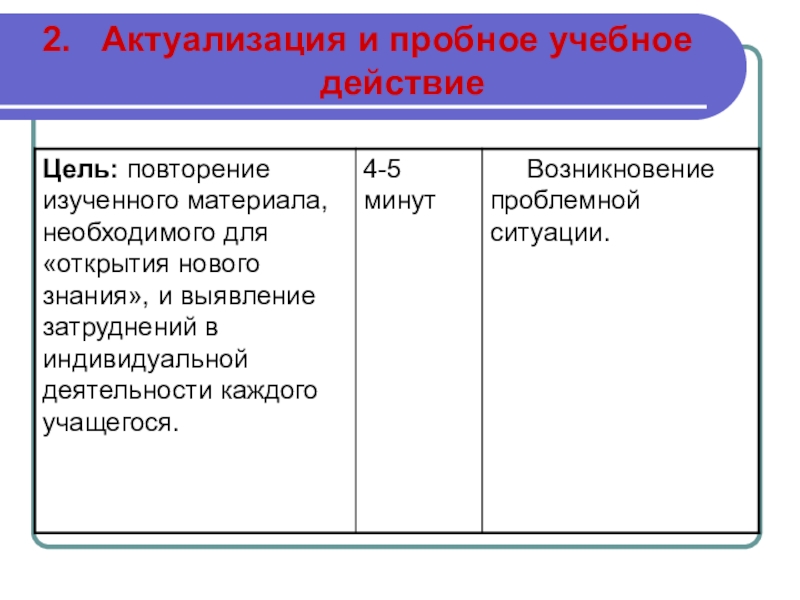 2. Актуализация и пробное учебное действие

| Цель: повторение изученного материала, необходимого для «открытия нового знания», и выявление затруднений в индивидуальной деятельности каждого учащегося. | 4-5 минут | Возникновение проблемной ситуации. |
|---|---|---|